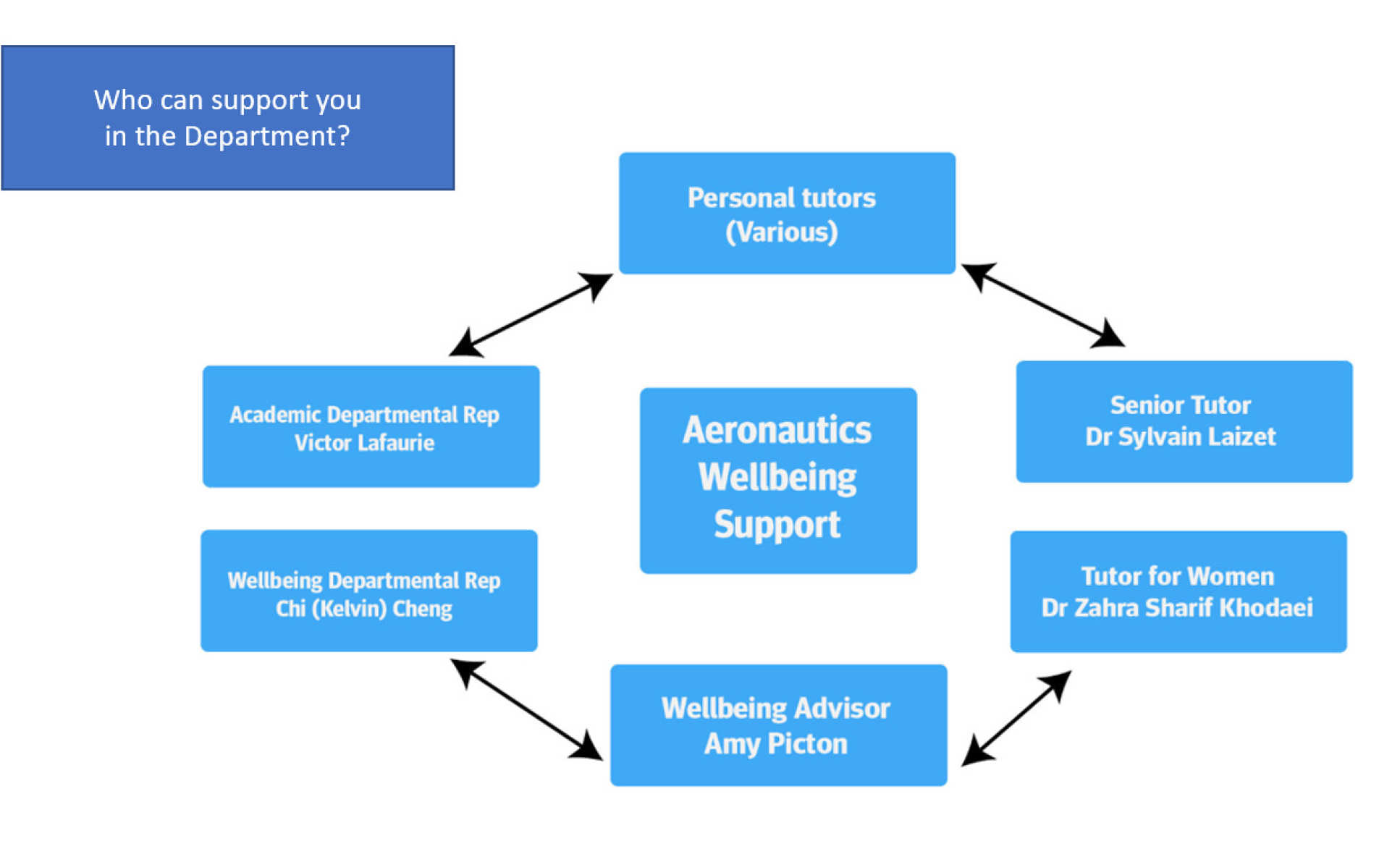 Who can support you in the Department?

Personal tutors
(Various)

Academic Departmental Rep
Victor Lafaurie

Aeronautics Wellbeing Support

Senior Tutor
Dr Sylvain Laizet

Wellbeing Departmental Rep
Chi (Kelvin) Cheng

Tutor for Women
Dr Zahra Sharif Khodaei

Wellbeing Advisor
Amy Picton